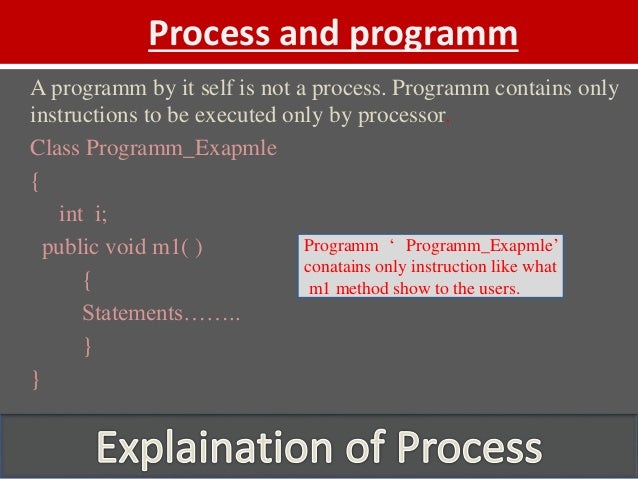 Process and programm

A programm by it self is not a process. Programm contains only instructions to be executed only by processor.

Class Programm_Exapmle
{
int i;
public void m1( )
{
Statements……..
}
}

Programm ‘ Programm_Exapmle’ conatains only instruction like what m1 method show to the users.

Explaination of Process